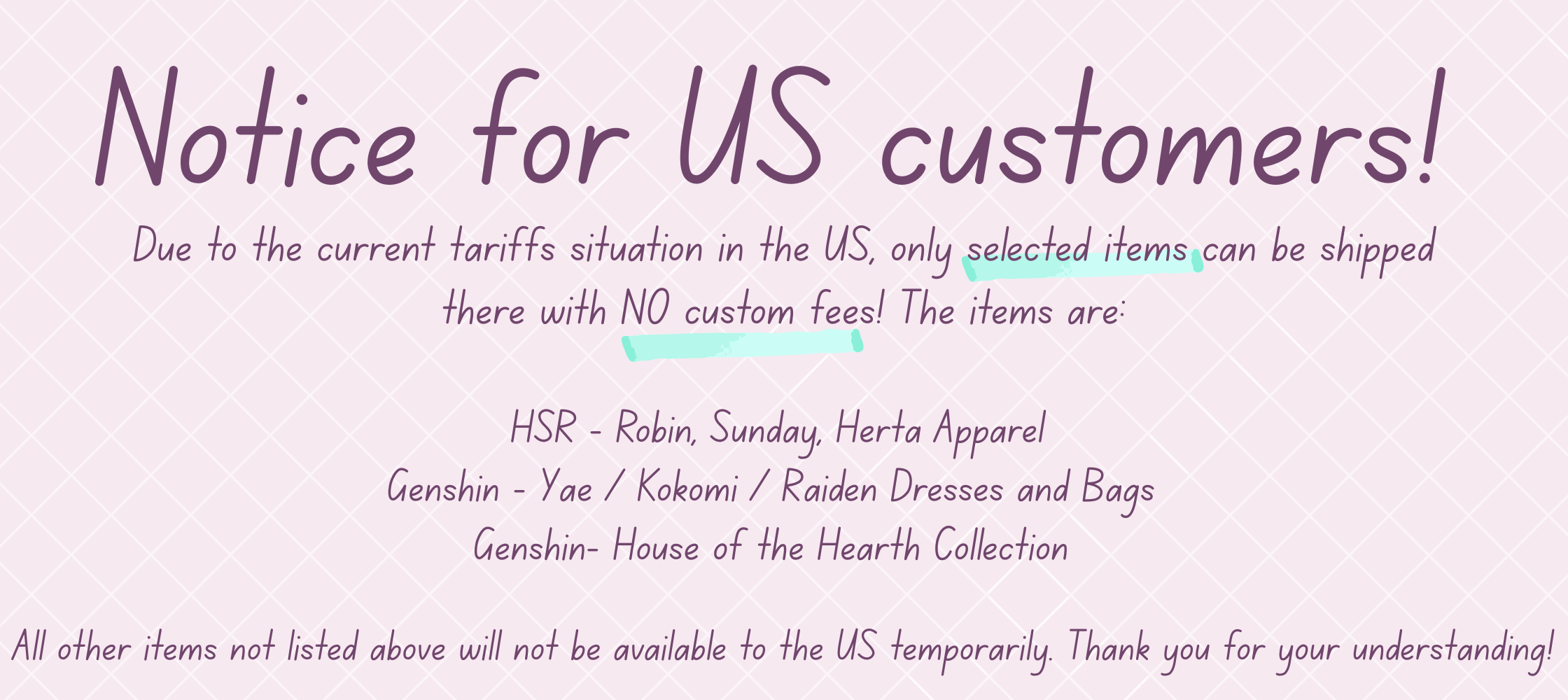 Notice for US customers!

Due to the current tariffs situation in the US, only selected items can be shipped there with NO custom fees! The items are:

HSR - Robin, Sunday, Herta Apparel
Genshin - Yae / Kokomi / Raiden Dresses and Bags
Genshin- House of the Hearth Collection

All other items not listed above will not be available to the US temporarily. Thank you for your understanding!